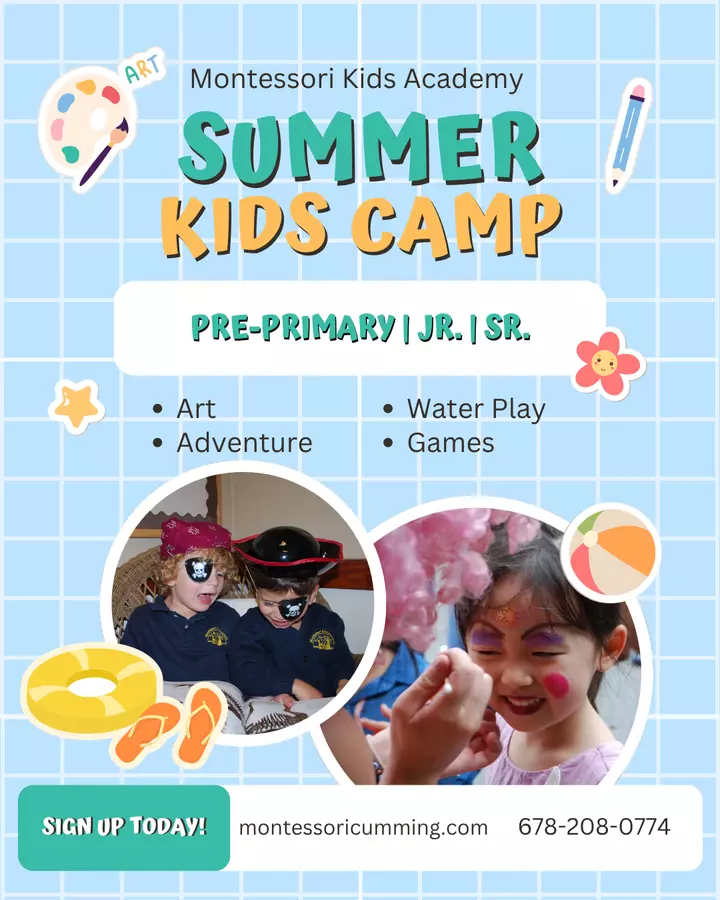 ART

Montessori Kids Academy

SUMMER KIDS CAMP

PRE-PRIMARY | JR. | SR.

• Art
• Adventure

• Water Play
• Games

SIGN UP TODAY!

montessoricumming.com

678-208-0774